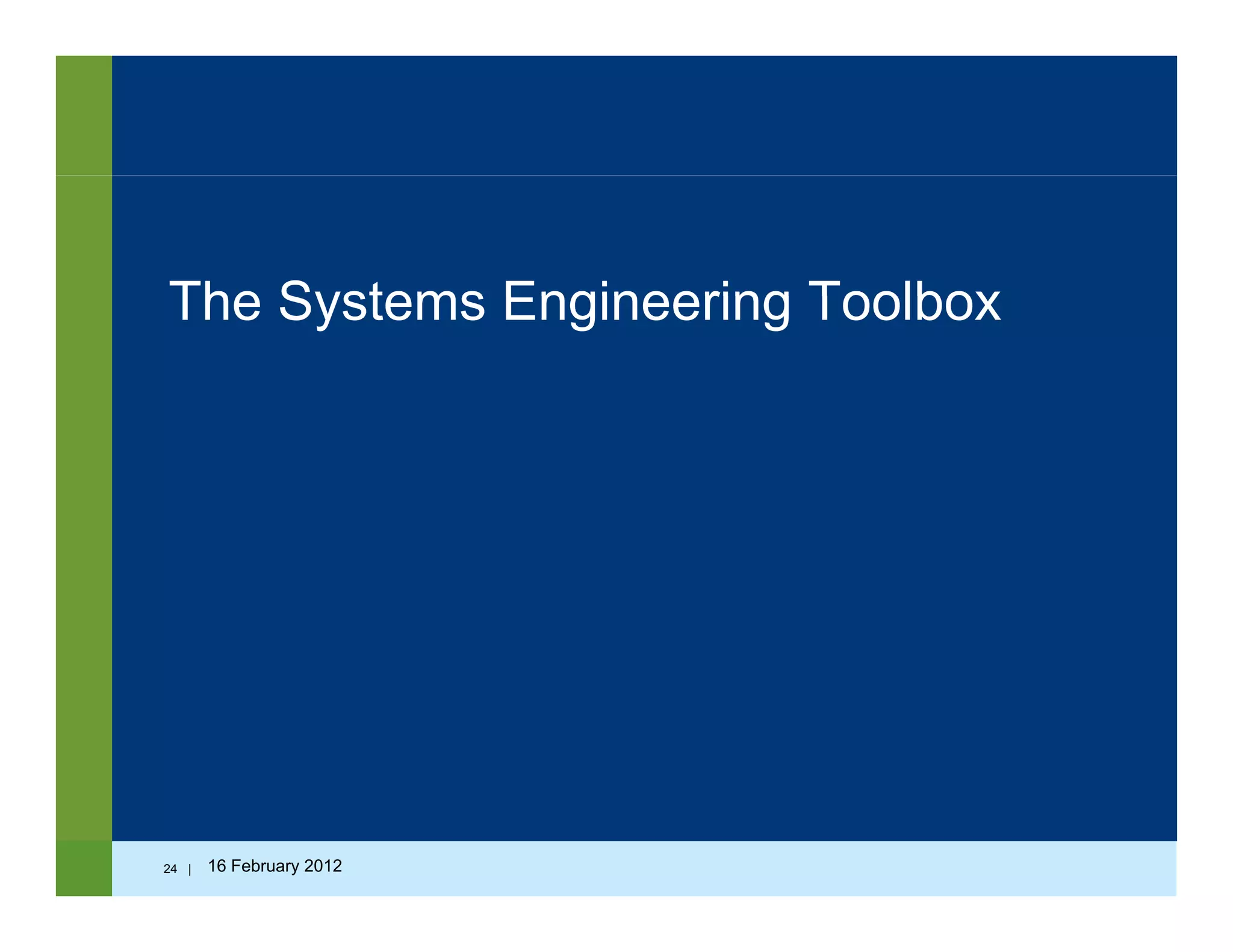 The Systems Engineering Toolbox

24 | 16 February 2012